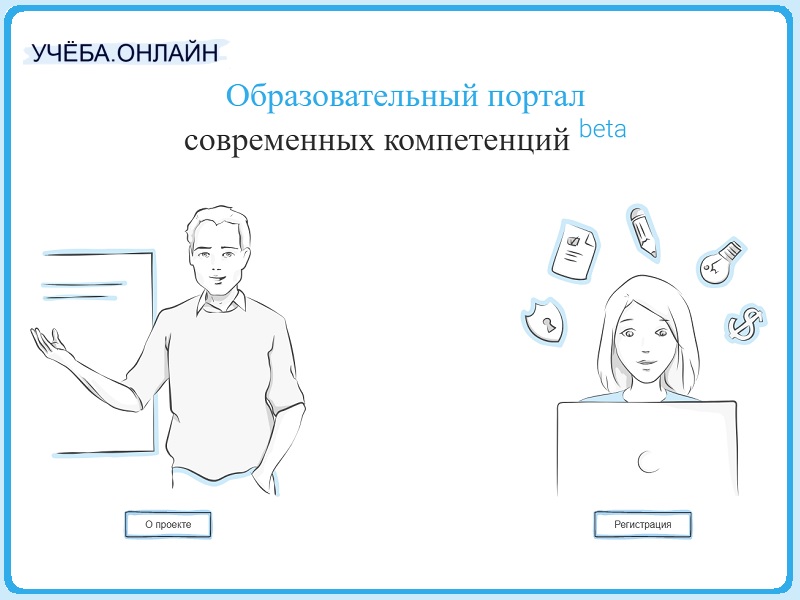 УЧЁБА.ОНЛАЙН

Образовательный портал
современных компетенций beta

О проекте

Регистрация